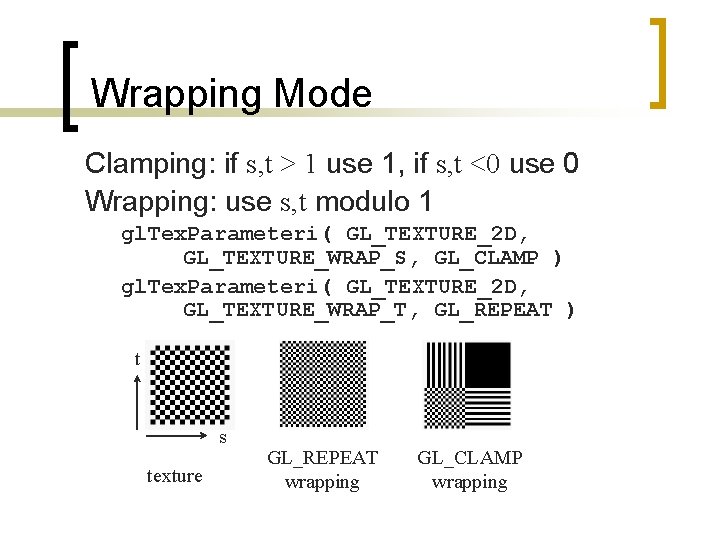 Wrapping Mode

Clamping: if s,t > 1 use 1, if s,t <0 use 0
Wrapping: use s,t modulo 1

glTexParameteri( GL_TEXTURE_2D,
GL_TEXTURE_WRAP_S, GL_CLAMP )
glTexParameteri( GL_TEXTURE_2D,
GL_TEXTURE_WRAP_T, GL_REPEAT )

t

s

texture

GL_REPEAT
wrapping

GL_CLAMP
wrapping